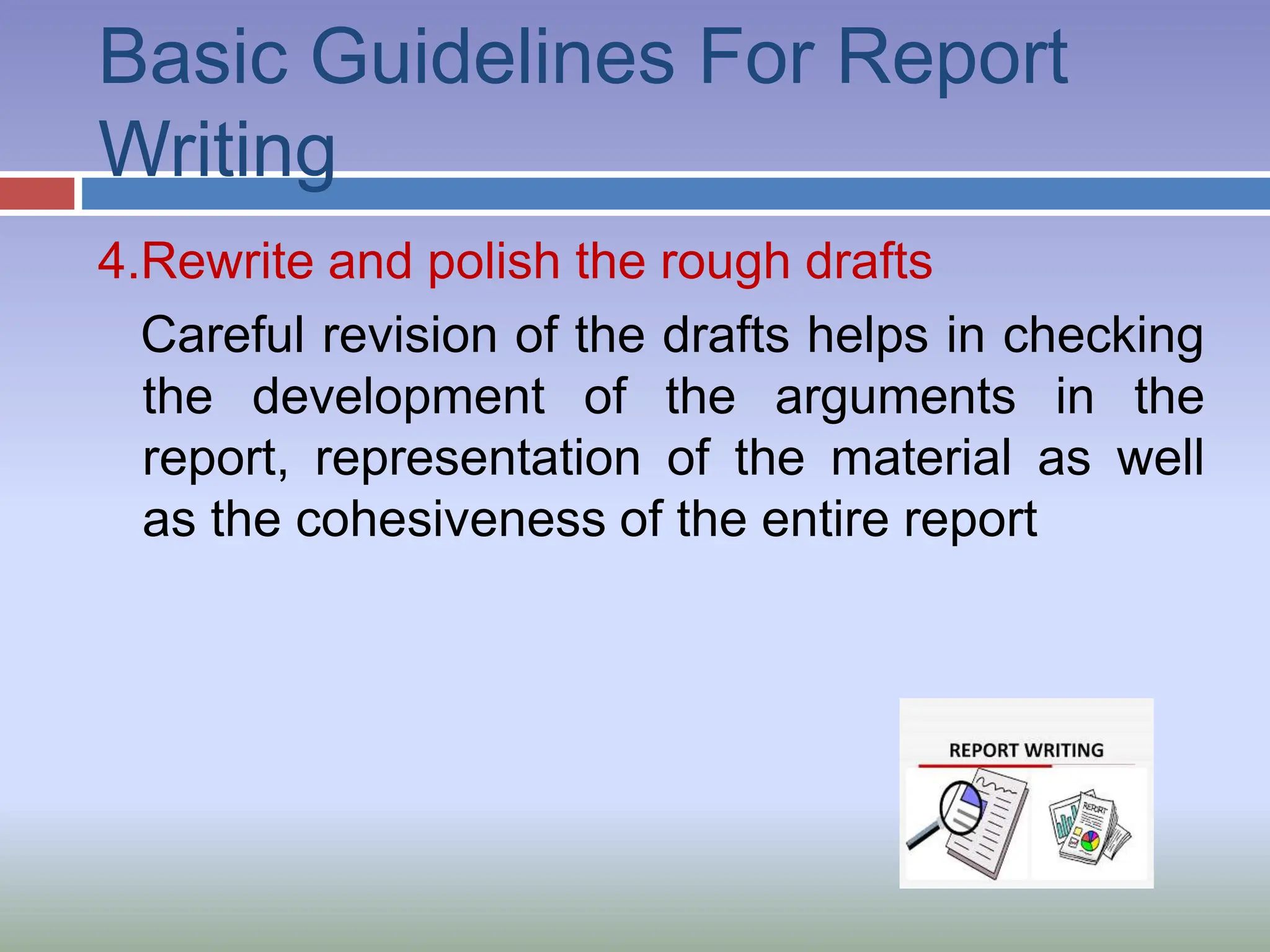 Basic Guidelines For Report Writing

4.Rewrite and polish the rough drafts

Careful revision of the drafts helps in checking the development of the arguments in the report, representation of the material as well as the cohesiveness of the entire report

REPORT WRITING

REPORT